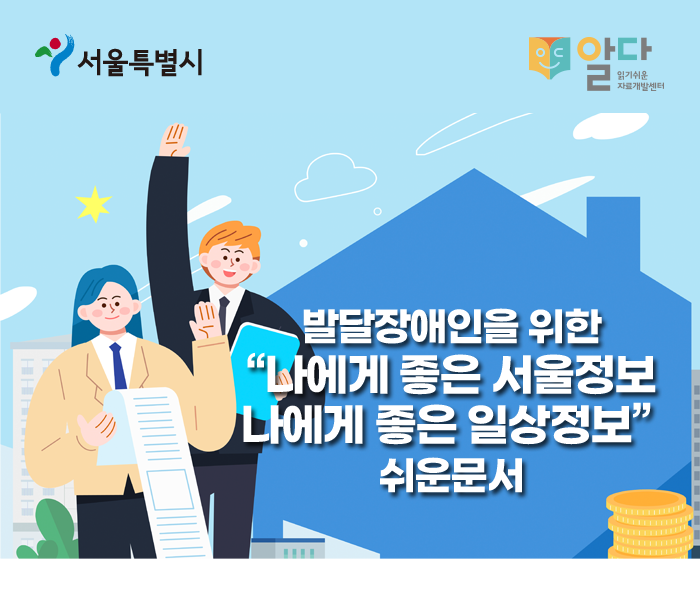 서울특별시

알다
읽기쉬운
자료개발센터

발달장애인을 위한
“나에게 좋은 서울정보
나에게 좋은 일상정보”
쉬운문서